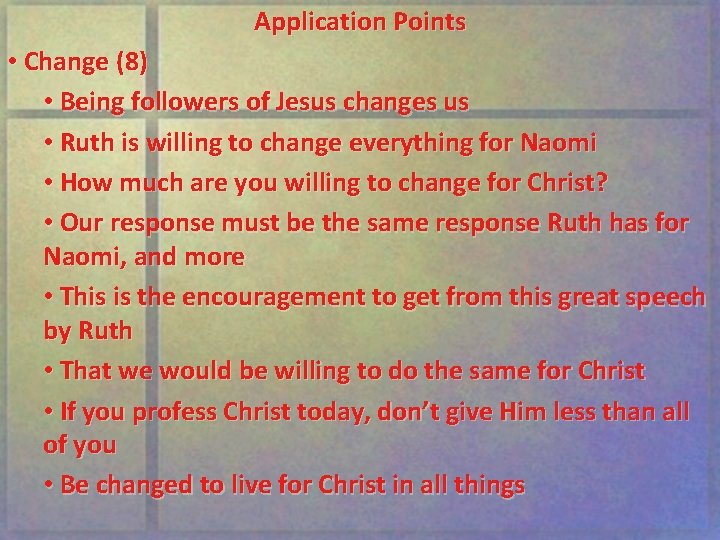 Application Points

• Change (8)

• Being followers of Jesus changes us

• Ruth is willing to change everything for Naomi

• How much are you willing to change for Christ?

• Our response must be the same response Ruth has for Naomi, and more

• This is the encouragement to get from this great speech by Ruth

• That we would be willing to do the same for Christ

• If you profess Christ today, don't give Him less than all of you

• Be changed to live for Christ in all things